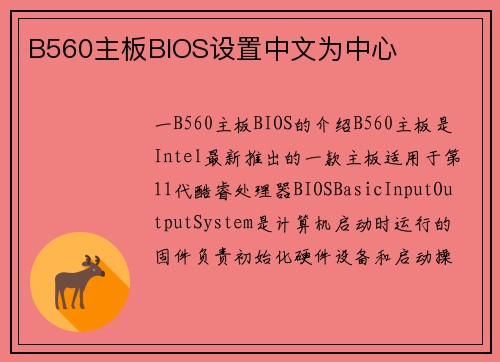 B560主板BIOS设置中文为中心

一B560主板BIOS的介绍B560主板是Intel最新推出的一款主板适用于第11代酷睿处理器BIOSBasicInputOutputSystem是计算机启动时运行的固件负责初始化硬件设备和启动操